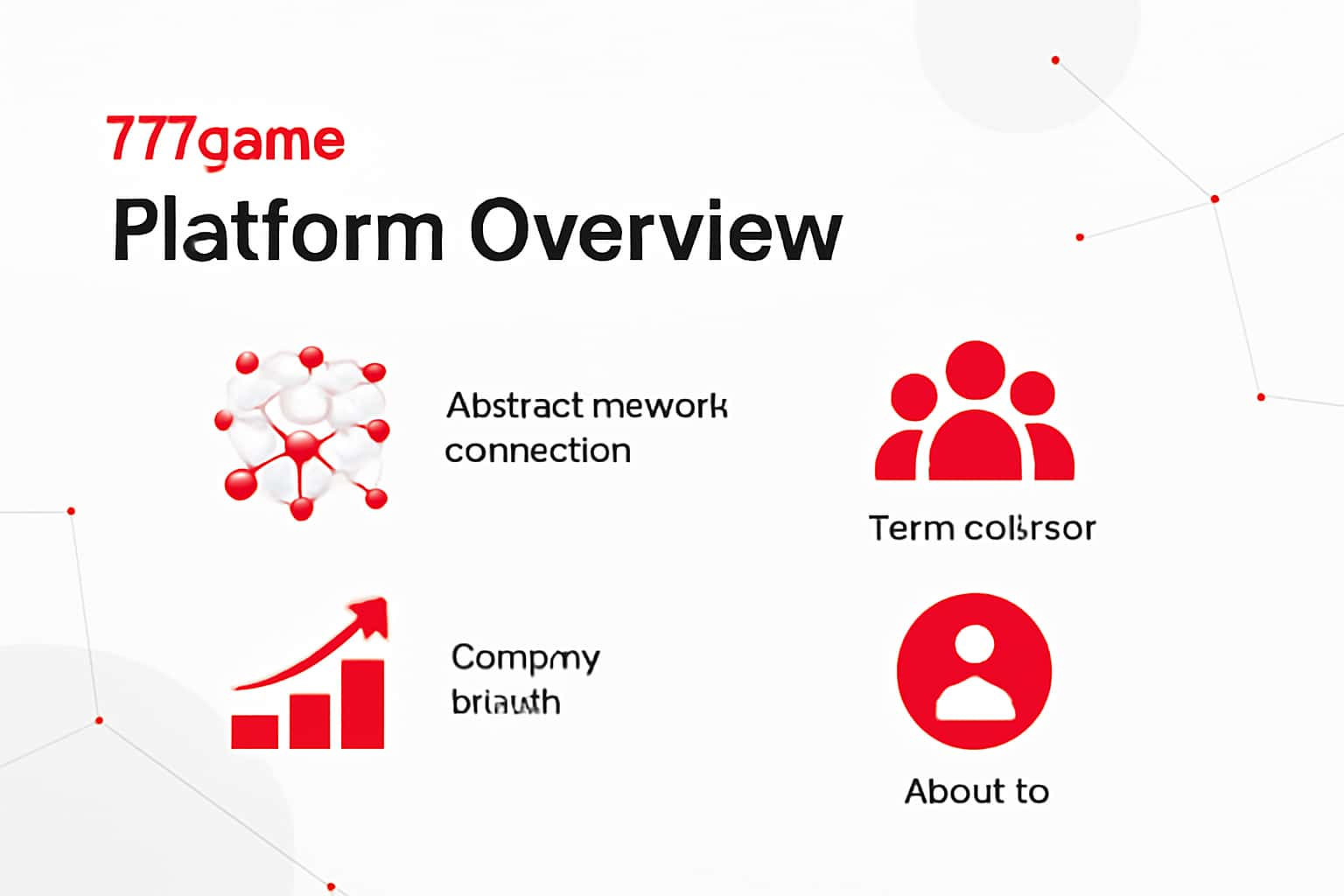 777game

Platform Overview

Abstract mework connection

Term colbrsor

Compmy briauth

About to